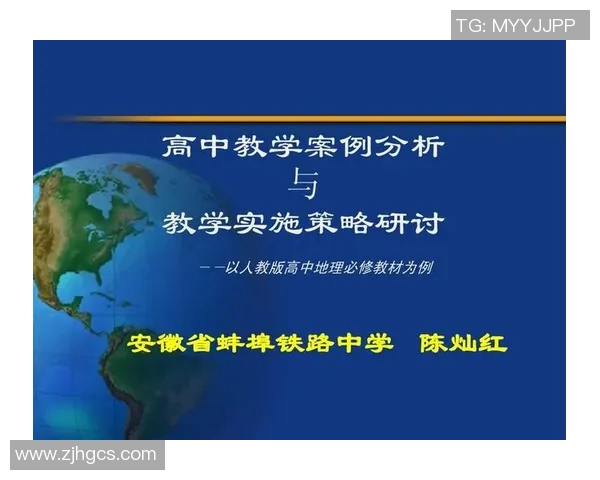 TG: MYYJJPP

高中教学案例分析
与
教学实施策略研讨

——以人教版高中地理必修教材为例

安徽省蚌埠铁路中学 陈灿红

www.zjhgcs.com